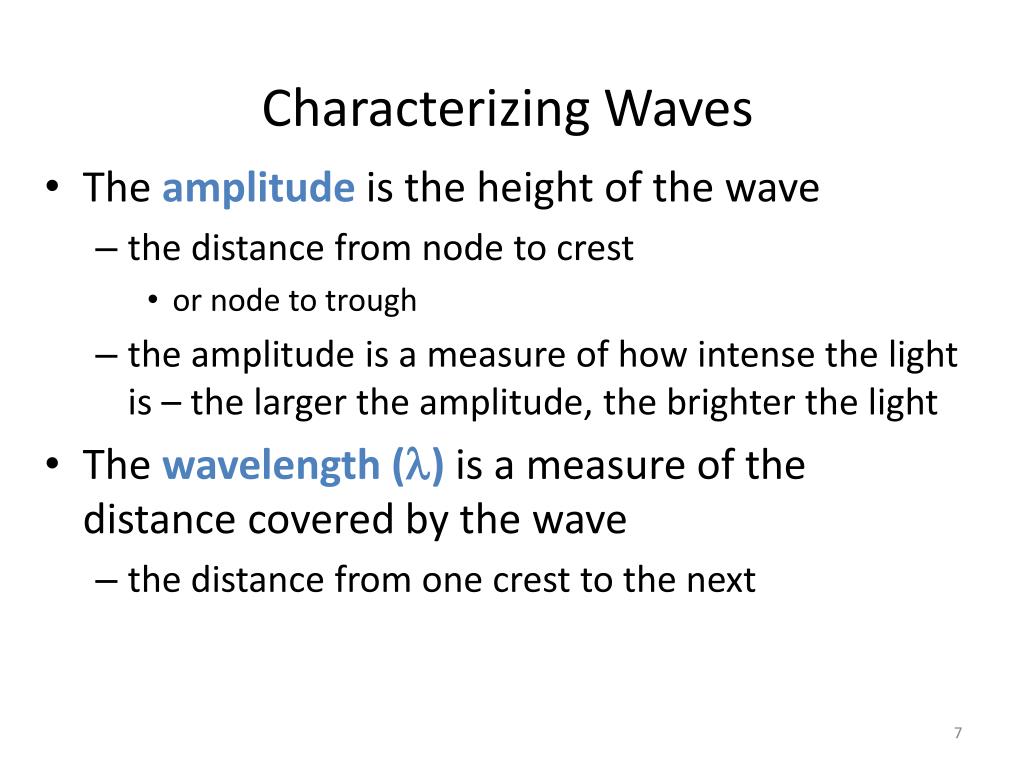 Characterizing Waves

• The amplitude is the height of the wave
– the distance from node to crest
• or node to trough
– the amplitude is a measure of how intense the light is – the larger the amplitude, the brighter the light

• The wavelength ($\lambda$) is a measure of the distance covered by the wave
– the distance from one crest to the next

7